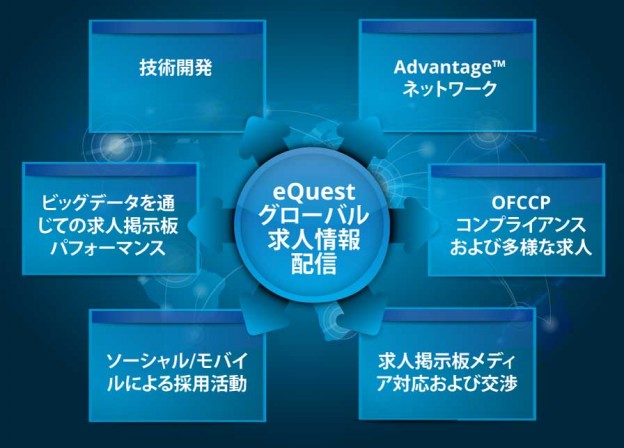 技術開発

Advantage™ ネットワーク

ビッグデータを通じての求人掲示板パフォーマンス

eQuest グローバル求人情報配信

OFCCP コンプライアンスおよび多様な求人

ソーシャル/モバイルによる採用活動

求人掲示板メディア対応および交渉